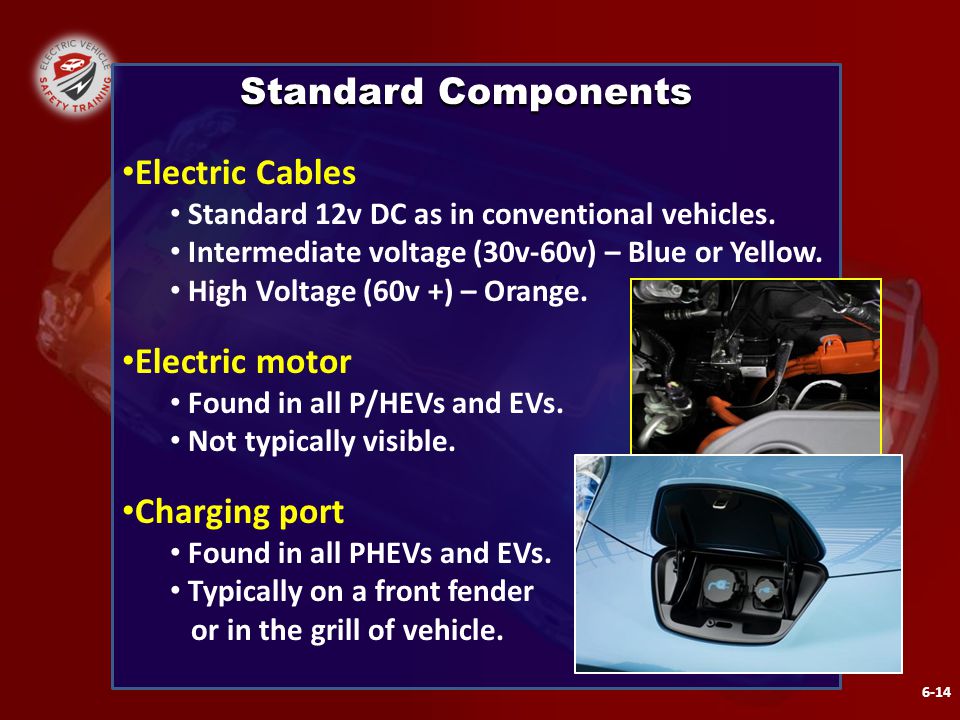 ELECTRIC VEHICLE SAFETY TRAINING

Standard Components

•Electric Cables
• Standard 12v DC as in conventional vehicles.
• Intermediate voltage (30v-60v) – Blue or Yellow.
• High Voltage (60v +) – Orange.

•Electric motor
• Found in all P/HEVs and EVs.
• Not typically visible.

•Charging port
• Found in all PHEVs and EVs.
• Typically on a front fender or in the grill of vehicle.

6-14